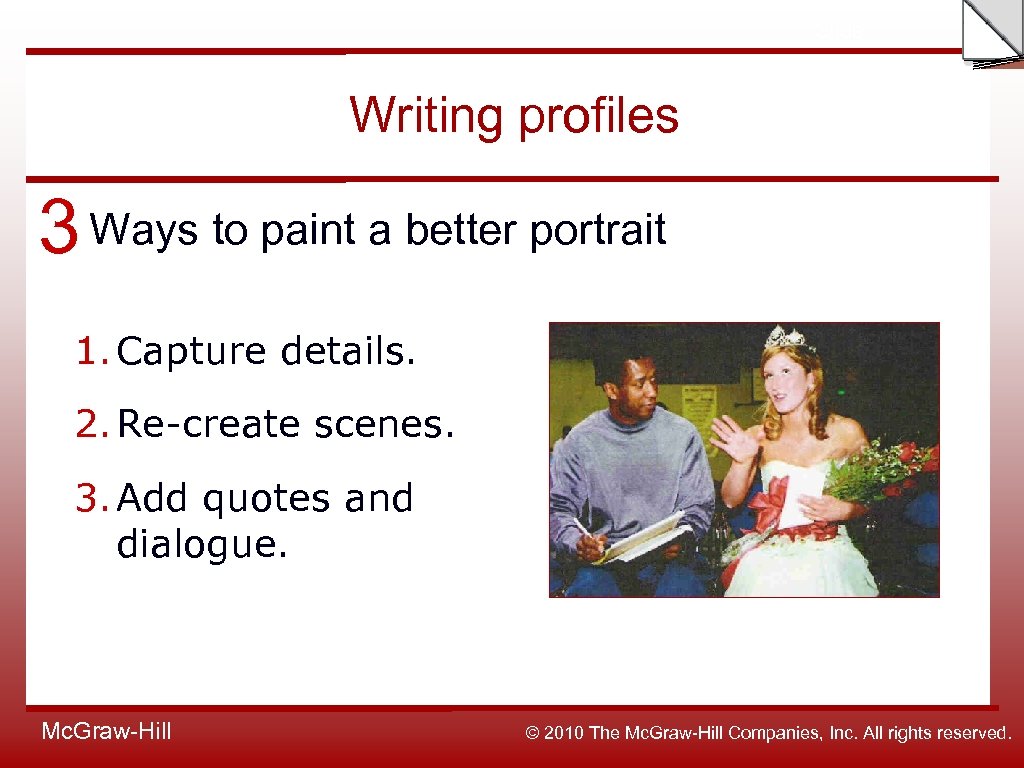 Writing profiles

3 Ways to paint a better portrait

1. Capture details.

2. Re-create scenes.

3. Add quotes and dialogue.

Mc.Graw-Hill

© 2010 The Mc.Graw-Hill Companies, Inc. All rights reserved.